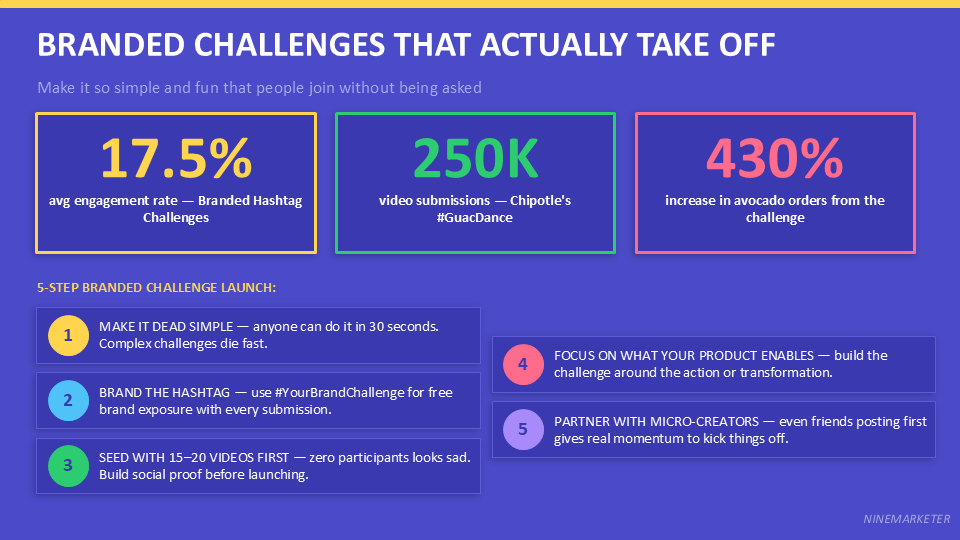 BRANDED CHALLENGES THAT ACTUALLY TAKE OFF

Make it so simple and fun that people join without being asked

17.5%
avg engagement rate — Branded Hashtag Challenges

250K
video submissions — Chipotle's #GuacDance

430%
increase in avocado orders from the challenge

5-STEP BRANDED CHALLENGE LAUNCH:

1 MAKE IT DEAD SIMPLE — anyone can do it in 30 seconds. Complex challenges die fast.

2 BRAND THE HASHTAG — use #YourBrandChallenge for free brand exposure with every submission.

3 SEED WITH 15–20 VIDEOS FIRST — zero participants looks sad. Build social proof before launching.

4 FOCUS ON WHAT YOUR PRODUCT ENABLES — build the challenge around the action or transformation.

5 PARTNER WITH MICRO-CREATORS — even friends posting first gives real momentum to kick things off.

NINEMARKETER